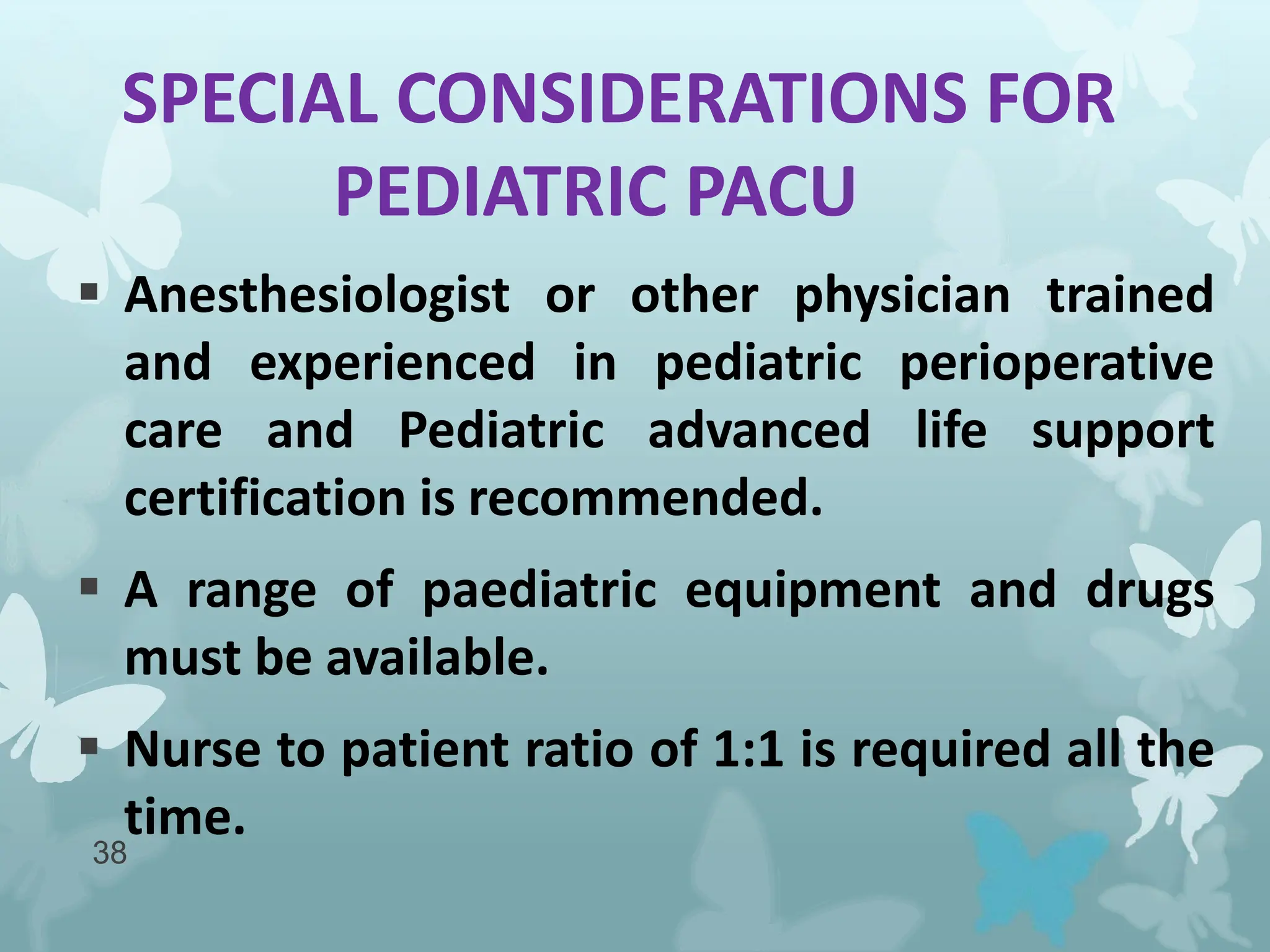 SPECIAL CONSIDERATIONS FOR PEDIATRIC PACU

▪ Anesthesiologist or other physician trained and experienced in pediatric perioperative care and Pediatric advanced life support certification is recommended.

▪ A range of paediatric equipment and drugs must be available.

▪ Nurse to patient ratio of 1:1 is required all the time.

38